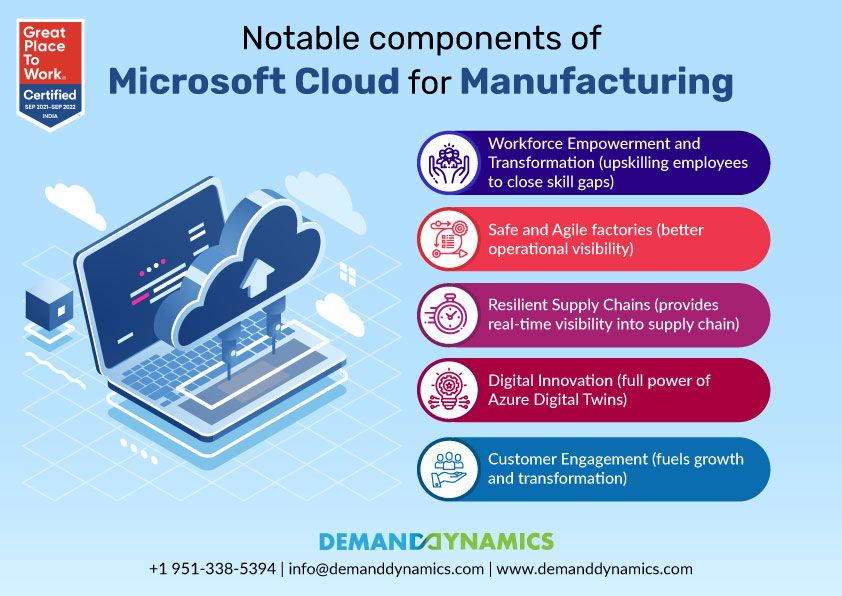 Great Place To Work®
Certified
SEP 2021-SEP 2022
INDIA

Notable components of
Microsoft Cloud for Manufacturing

Workforce Empowerment and Transformation (upskilling employees to close skill gaps)

Safe and Agile factories (better operational visibility)

Resilient Supply Chains (provides real-time visibility into supply chain)

Digital Innovation (full power of Azure Digital Twins)

Customer Engagement (fuels growth and transformation)

DEMANDDYNAMICS

+1 951-338-5394 | info@demanddynamics.com | www.demanddynamics.com